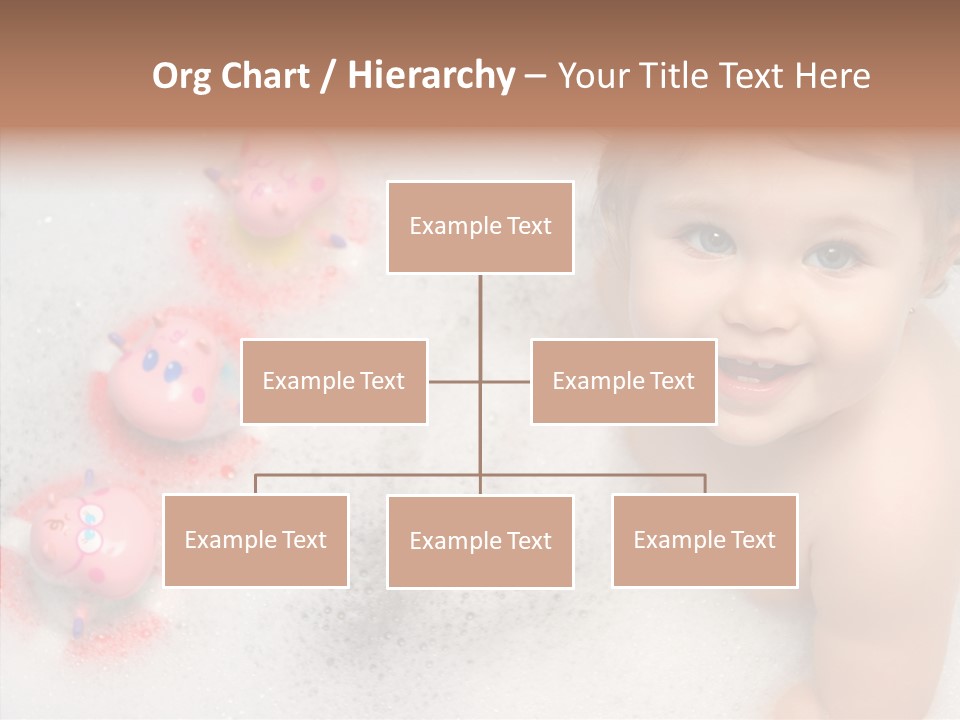 Org Chart / Hierarchy – Your Title Text Here

Example Text

Example Text

Example Text

Example Text

Example Text

Example Text